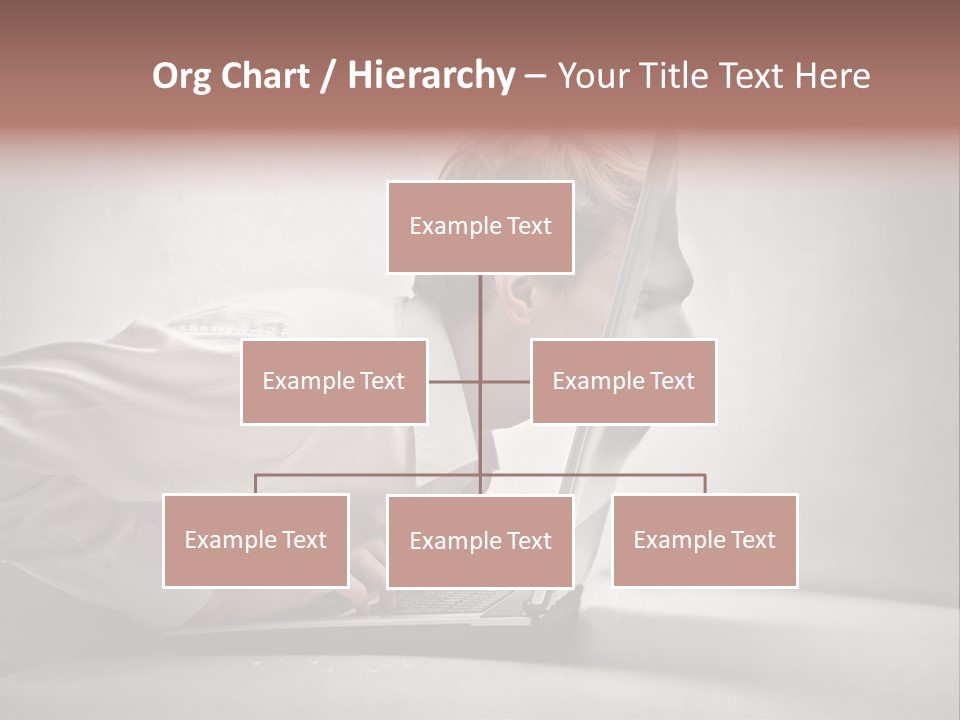 Org Chart / Hierarchy – Your Title Text Here

Example Text

Example Text

Example Text

Example Text

Example Text

Example Text